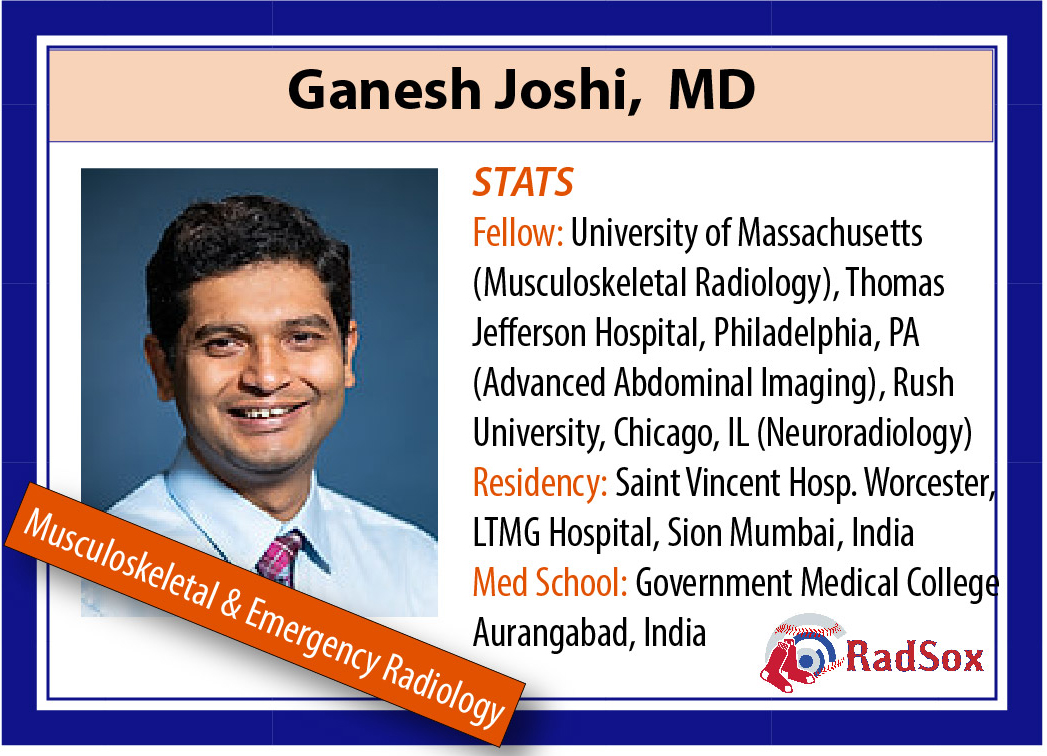 Ganesh Joshi, MD

STATS
Fellow: University of Massachusetts (Musculoskeletal Radiology), Thomas Jefferson Hospital, Philadelphia, PA (Advanced Abdominal Imaging), Rush University, Chicago, IL (Neuroradiology)
Residency: Saint Vincent Hosp. Worcester, LTMG Hospital, Sion Mumbai, India
Med School: Government Medical College Aurangabad, India

Musculoskeletal & Emergency Radiology

RadSox